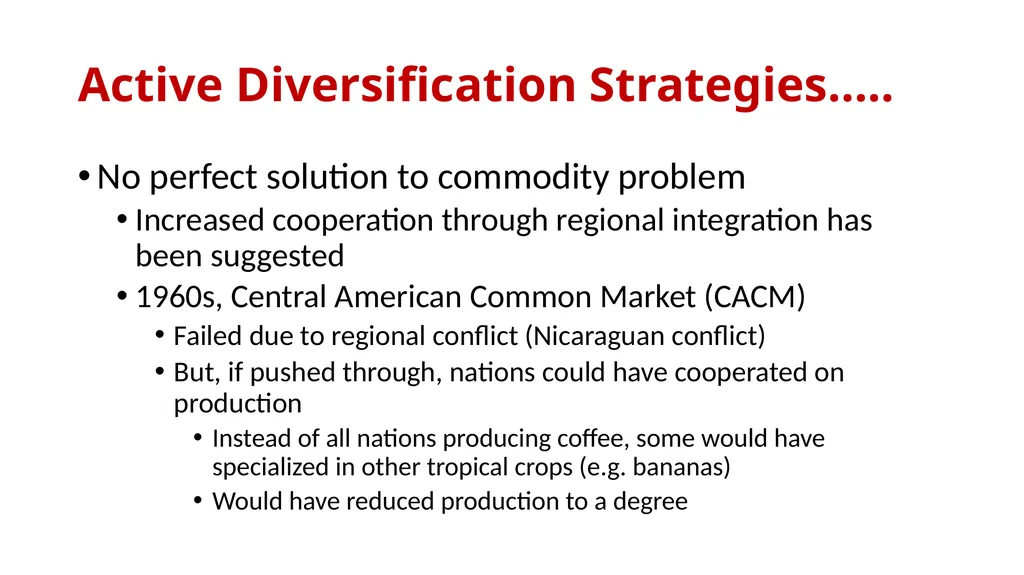 Active Diversification Strategies…..

• No perfect solution to commodity problem
  • Increased cooperation through regional integration has been suggested
  • 1960s, Central American Common Market (CACM)
    • Failed due to regional conflict (Nicaraguan conflict)
    • But, if pushed through, nations could have cooperated on production
      • Instead of all nations producing coffee, some would have specialized in other tropical crops (e.g. bananas)
      • Would have reduced production to a degree